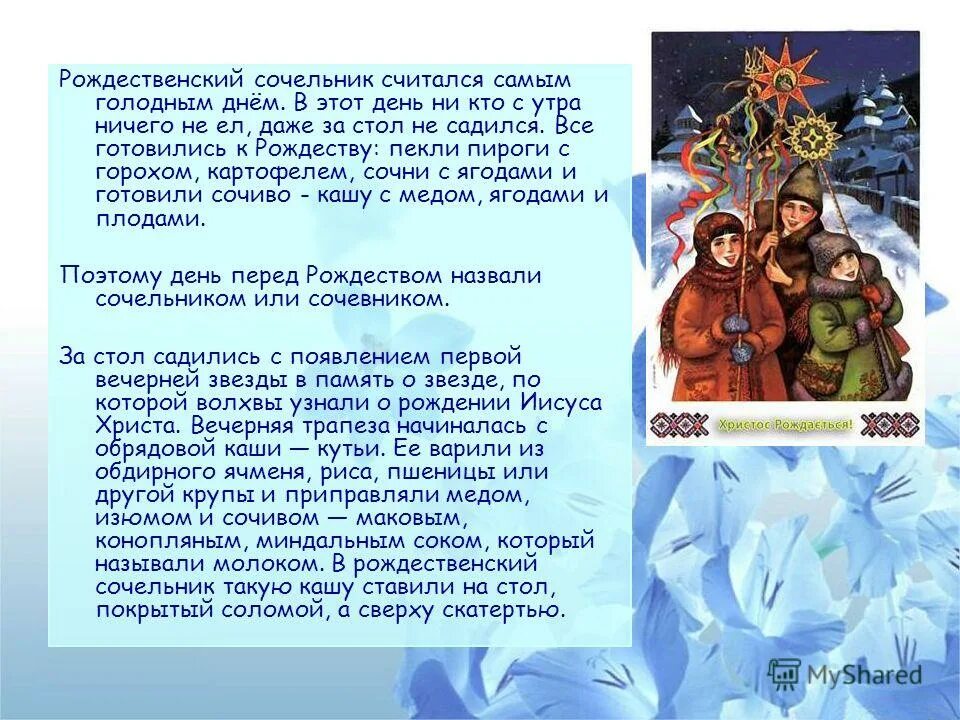 Рождественский сочельник считался самым голодным днём. В этот день ни кто с утра ничего не ел, даже за стол не садился. Все готовились к Рождеству: пекли пироги с горохом, картофелем, сочни с ягодами и готовили сочиво - кашу с медом, ягодами и плодами.

Поэтому день перед Рождеством назвали сочельником или сочевником.

За стол садились с появлением первой вечерней звезды в память о звезде, по которой волхвы узнали о рождении Иисуса Христа. Вечерняя трапеза начиналась с обрядовой каши — кутьи. Ее варили из обдирного ячменя, риса, пшеницы или другой крупы и приправляли медом, изюмом и сочивом — маковым, конопляным, миндальным соком, который называли молоком. В рождественский сочельник такую кашу ставили на стол, покрытый соломой, а сверху скатертью.

Христос Рождається!

MyShared